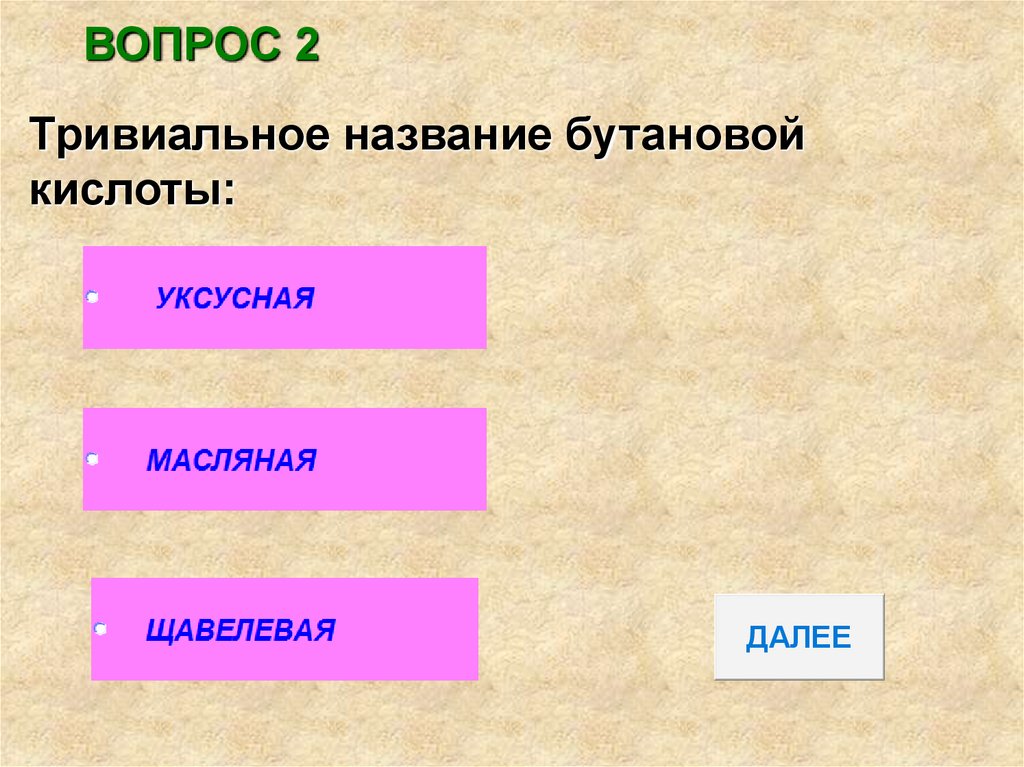 ВОПРОС 2

Тривиальное название бутановой кислоты:

УКСУСНАЯ

МАСЛЯНАЯ

ЩАВЕЛЕВАЯ

ДАЛЕЕ